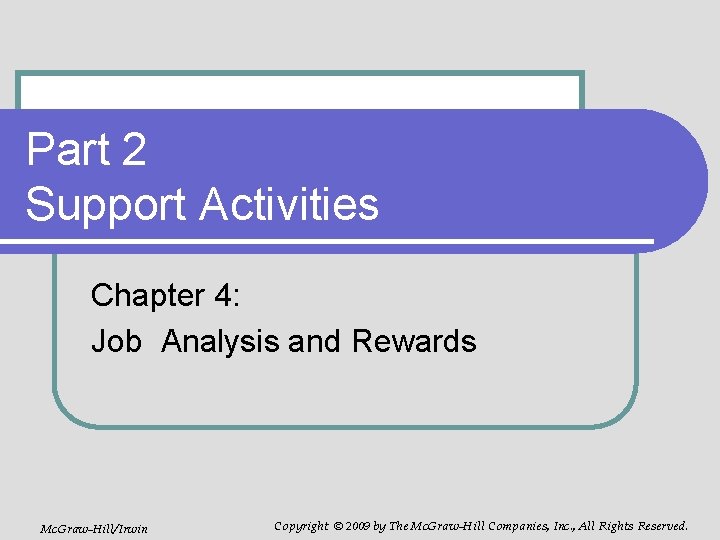 Part 2
Support Activities

Chapter 4:
Job Analysis and Rewards

McGraw-Hill/Irwin

Copyright © 2009 by The McGraw-Hill Companies, Inc., All Rights Reserved.